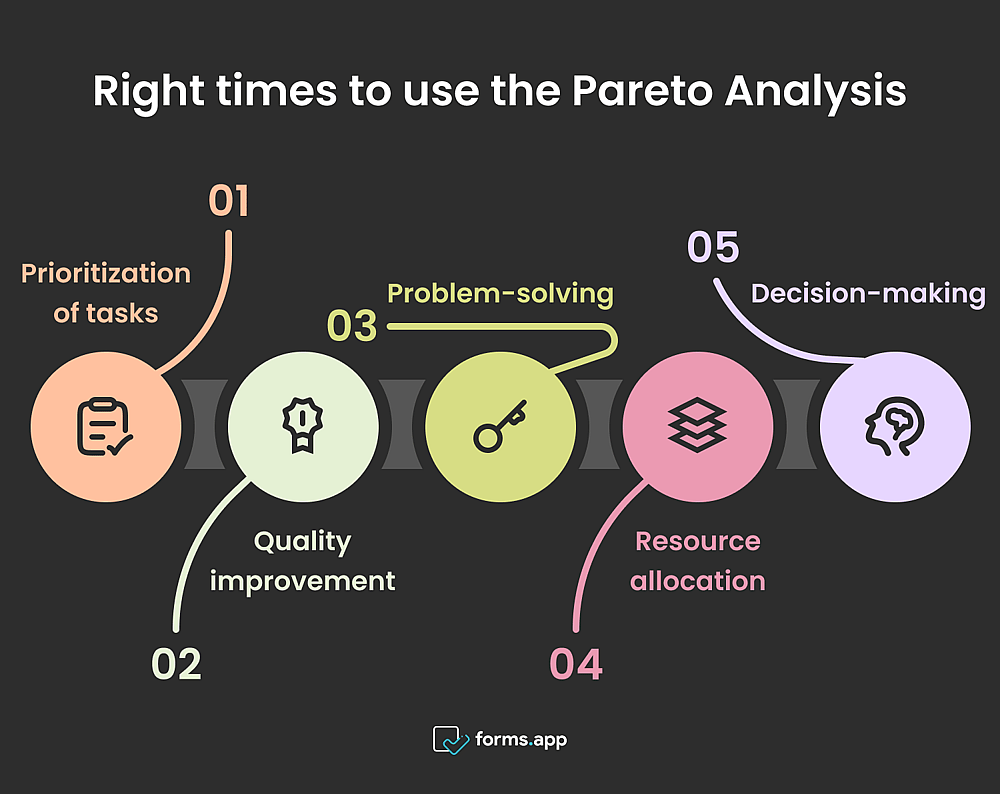 Right times to use the Pareto Analysis

01

Prioritization of tasks

02

Quality improvement

03

Problem-solving

04

Resource allocation

05

Decision-making

forms.app